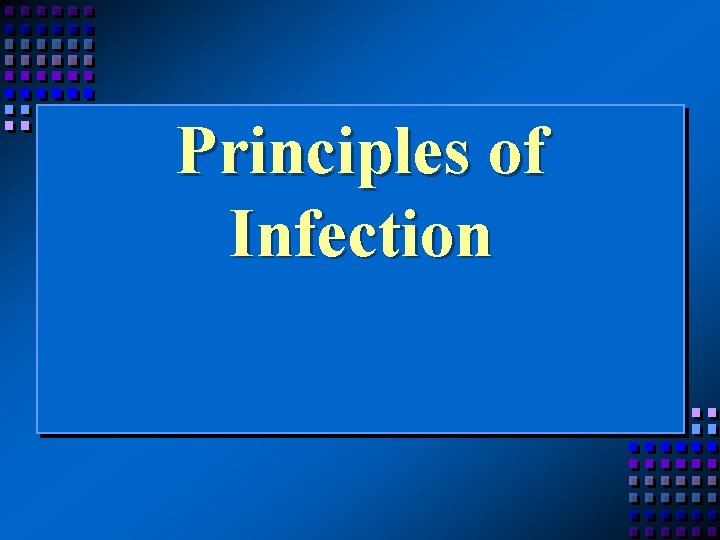 Principles of Infection